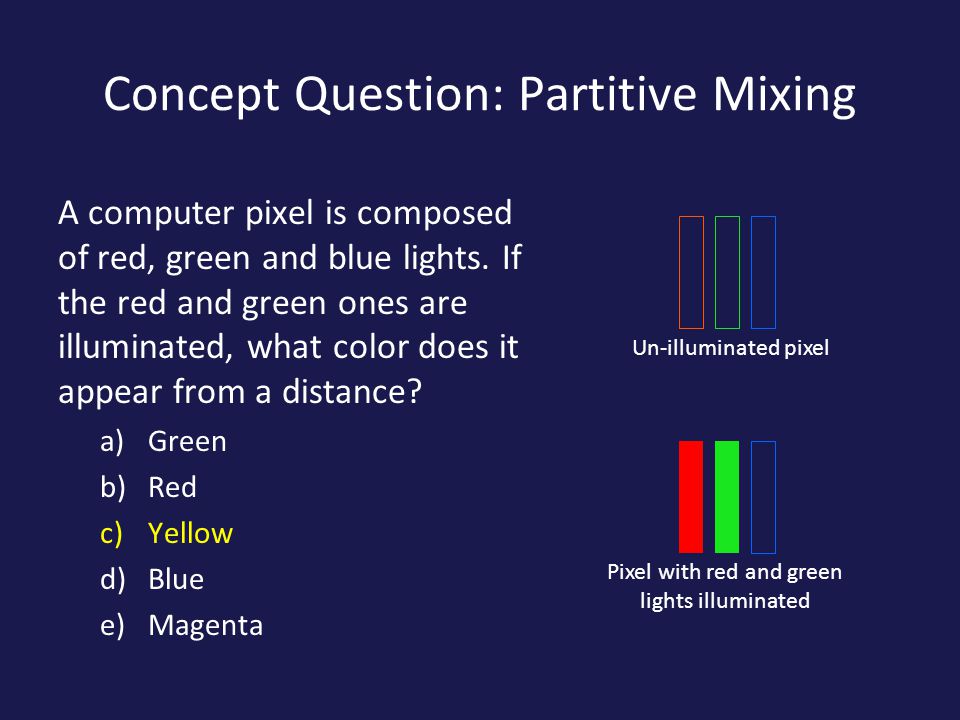 Concept Question: Partitive Mixing

A computer pixel is composed of red, green and blue lights. If the red and green ones are illuminated, what color does it appear from a distance?

a) Green
b) Red
c) Yellow
d) Blue
e) Magenta

Un-illuminated pixel

Pixel with red and green lights illuminated